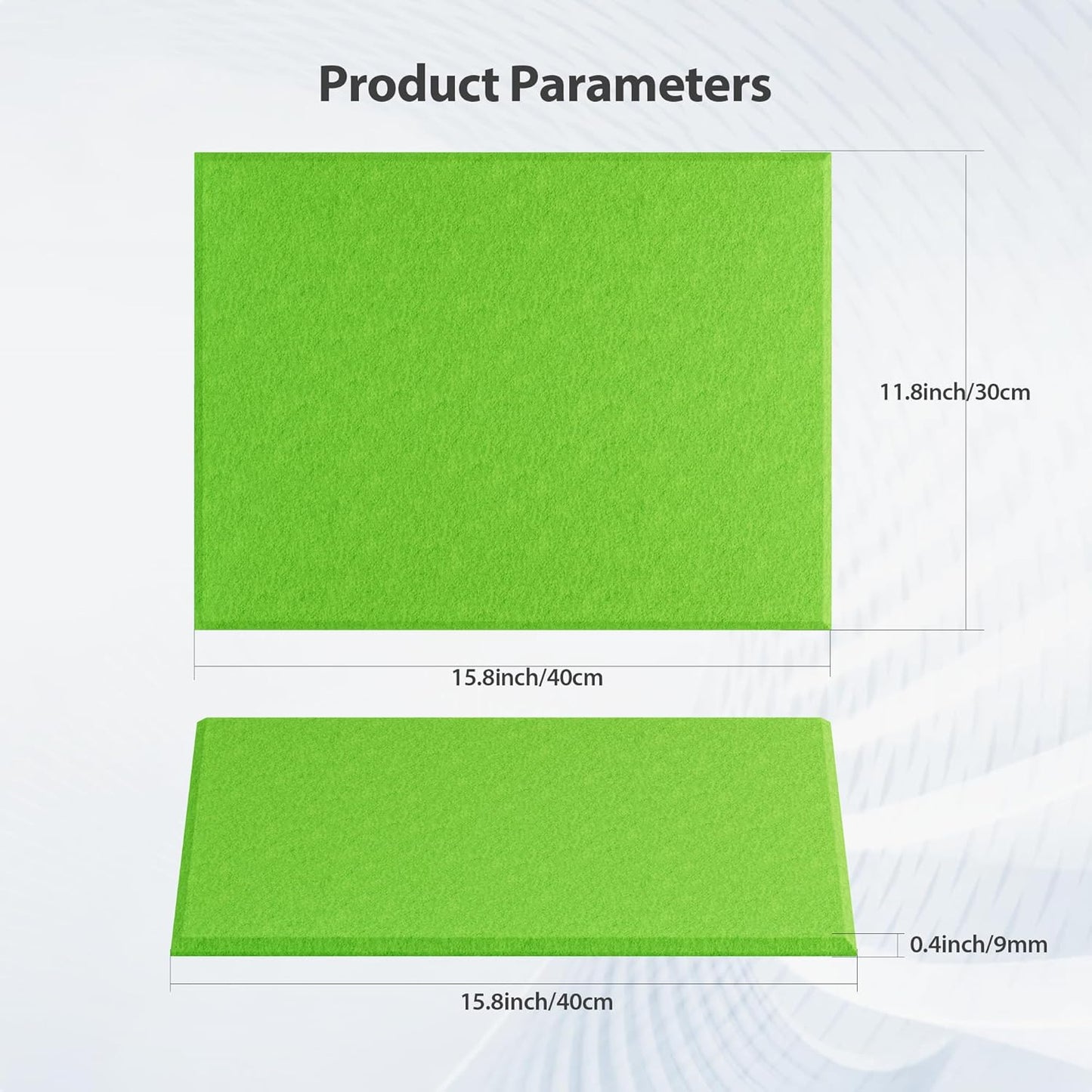 Product Parameters

11.8inch/30cm

15.8inch/40cm

0.4inch/9mm

15.8inch/40cm